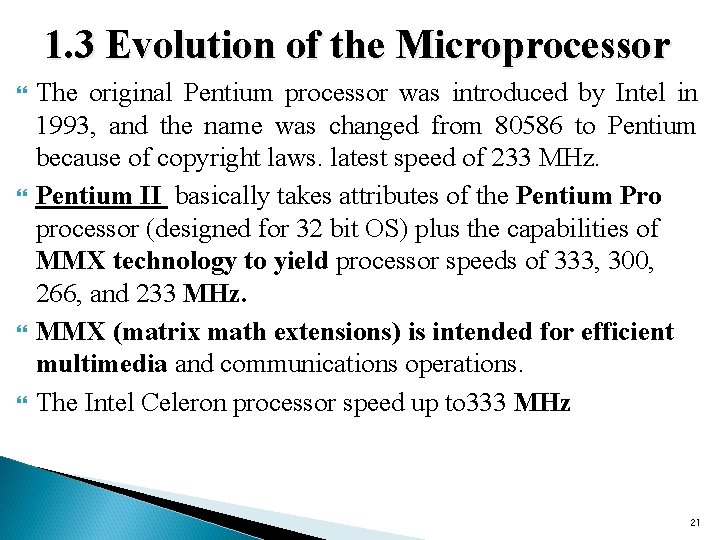 1.3 Evolution of the Microprocessor

The original Pentium processor was introduced by Intel in 1993, and the name was changed from 80586 to Pentium because of copyright laws. latest speed of 233 MHz.

Pentium II basically takes attributes of the Pentium Pro processor (designed for 32 bit OS) plus the capabilities of MMX technology to yield processor speeds of 333, 300, 266, and 233 MHz.

MMX (matrix math extensions) is intended for efficient multimedia and communications operations.

The Intel Celeron processor speed up to333 MHz

21